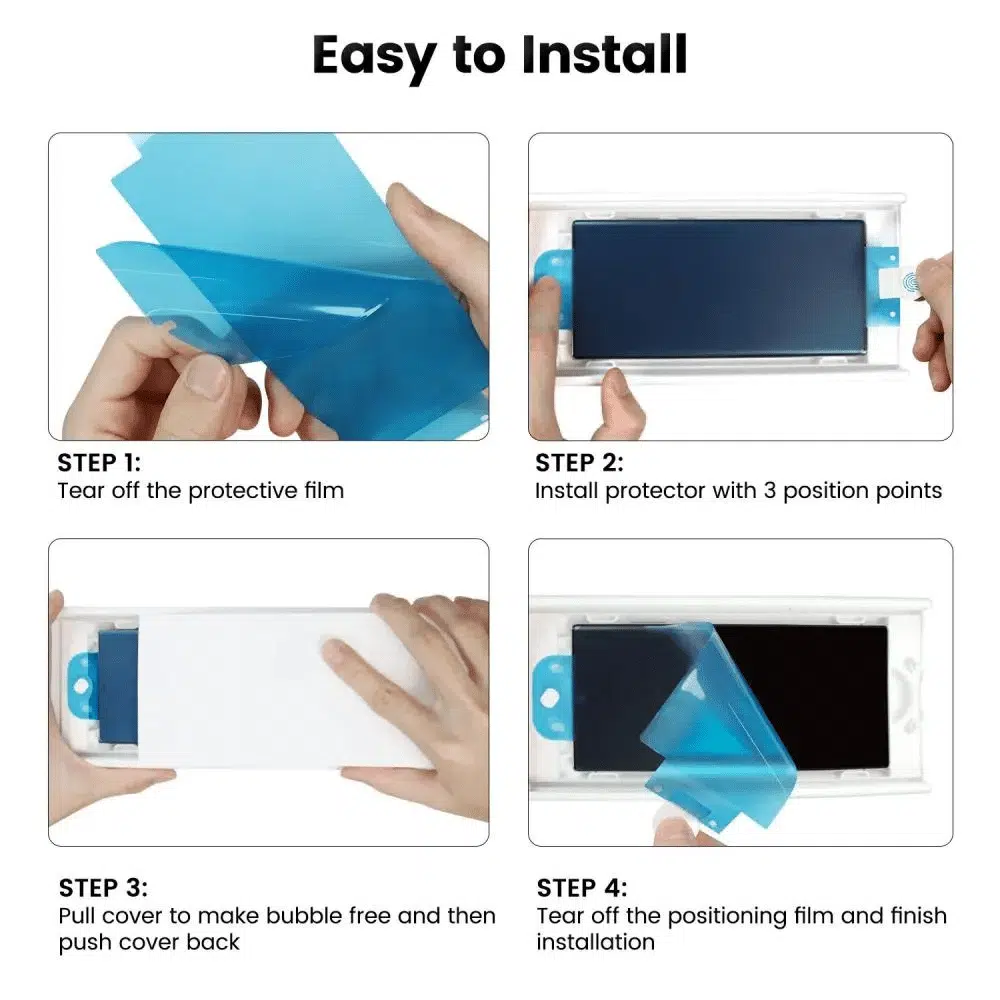 Easy to Install

STEP 1:
Tear off the protective film

STEP 2:
Install protector with 3 position points

STEP 3:
Pull cover to make bubble free and then push cover back

STEP 4:
Tear off the positioning film and finish installation